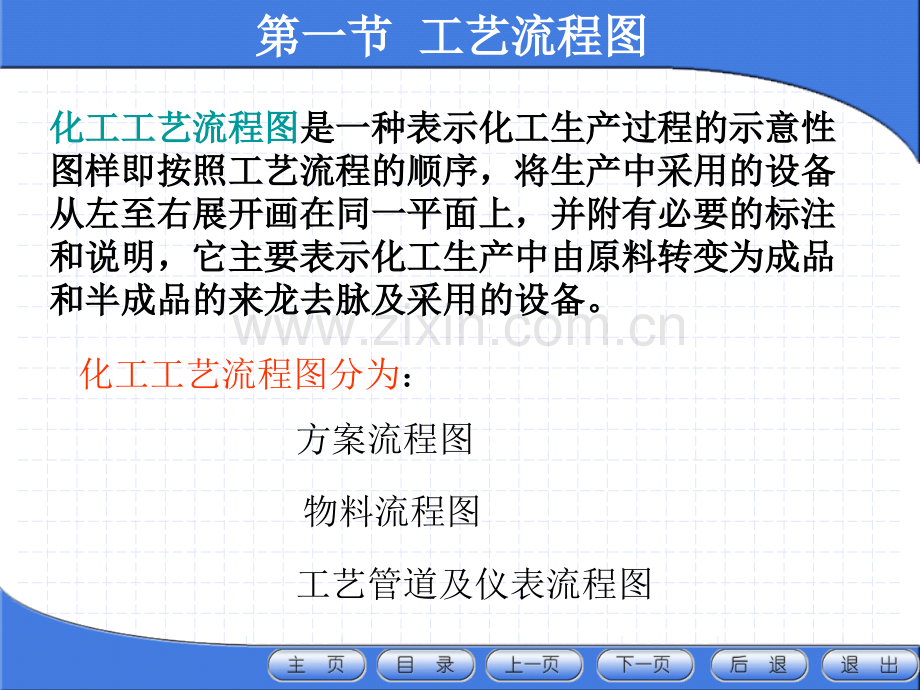 第一节 工艺流程图

化工工艺流程图是一种表示化工生产过程的示意性图样即按照工艺流程的顺序，将生产中采用的设备从左至右展开画在同一平面上，并附有必要的标注和说明，它主要表示化工生产中由原料转变为成品和半成品的来龙去脉及采用的设备。

www.zixin.com.cn

化工工艺流程图分为：

方案流程图

物料流程图

工艺管道及仪表流程图

主 页 目 录 上一页 下一页 后 退 退 出